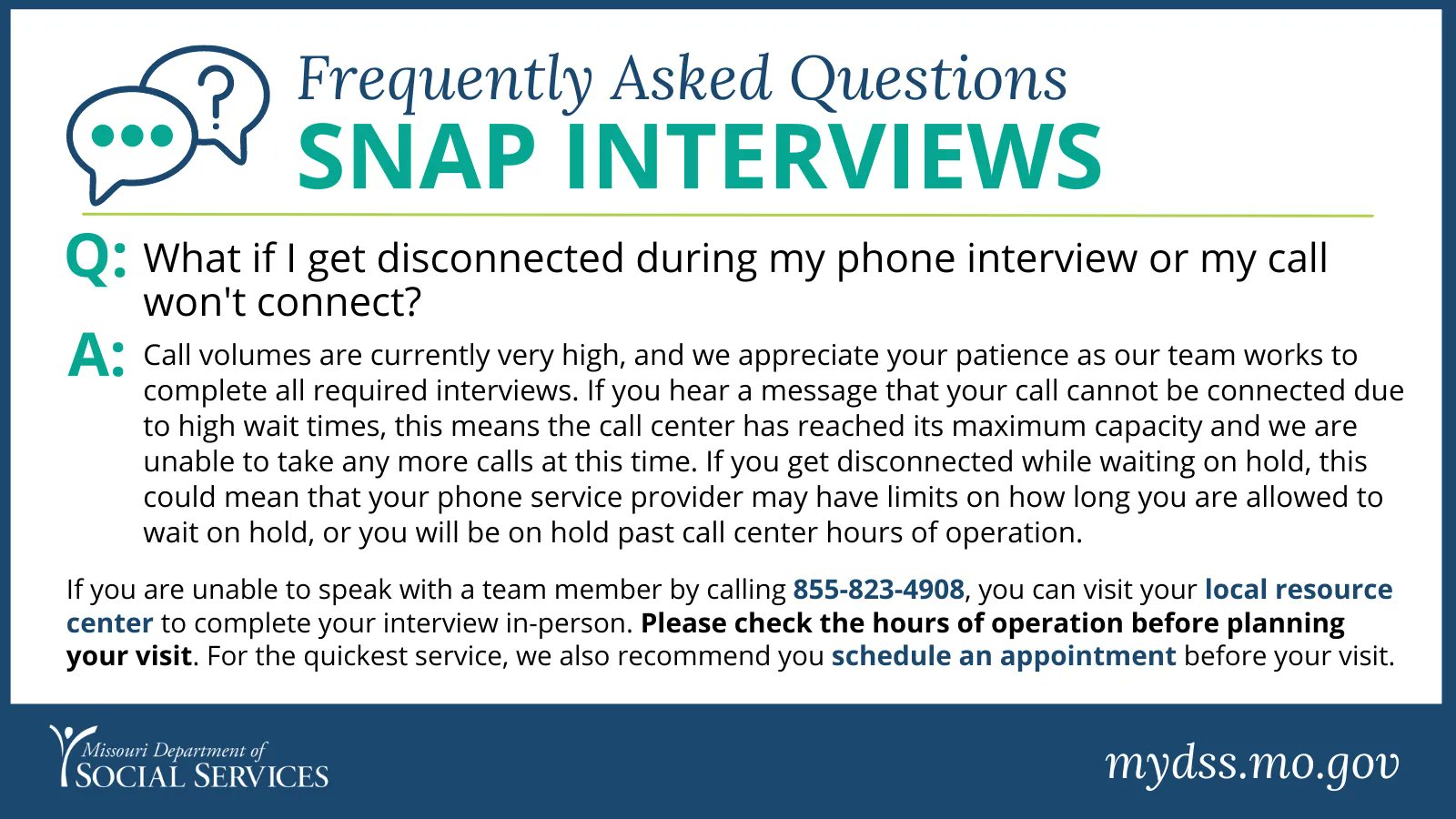 Frequently Asked Questions
SNAP INTERVIEWS

Q: What if I get disconnected during my phone interview or my call won't connect?

A: Call volumes are currently very high, and we appreciate your patience as our team works to complete all required interviews. If you hear a message that your call cannot be connected due to high wait times, this means the call center has reached its maximum capacity and we are unable to take any more calls at this time. If you get disconnected while waiting on hold, this could mean that your phone service provider may have limits on how long you are allowed to wait on hold, or you will be on hold past call center hours of operation.

If you are unable to speak with a team member by calling 855-823-4908, you can visit your local resource center to complete your interview in-person. Please check the hours of operation before planning your visit. For the quickest service, we also recommend you schedule an appointment before your visit.

Missouri Department of SOCIAL SERVICES

mydss.mo.gov